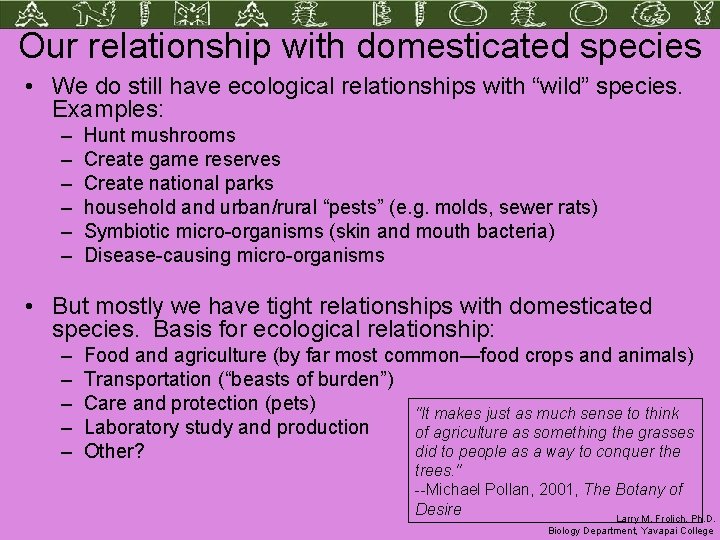 Our relationship with domesticated species

• We do still have ecological relationships with “wild” species. Examples:
– Hunt mushrooms
– Create game reserves
– Create national parks
– household and urban/rural “pests” (e.g. molds, sewer rats)
– Symbiotic micro-organisms (skin and mouth bacteria)
– Disease-causing micro-organisms

• But mostly we have tight relationships with domesticated species. Basis for ecological relationship:
– Food and agriculture (by far most common—food crops and animals)
– Transportation (“beasts of burden”)
– Care and protection (pets)
– Laboratory study and production
– Other?

"It makes just as much sense to think of agriculture as something the grasses did to people as a way to conquer the trees."
--Michael Pollan, 2001, The Botany of Desire

Larry M. Frolich, Ph.D.
Biology Department, Yavapai College